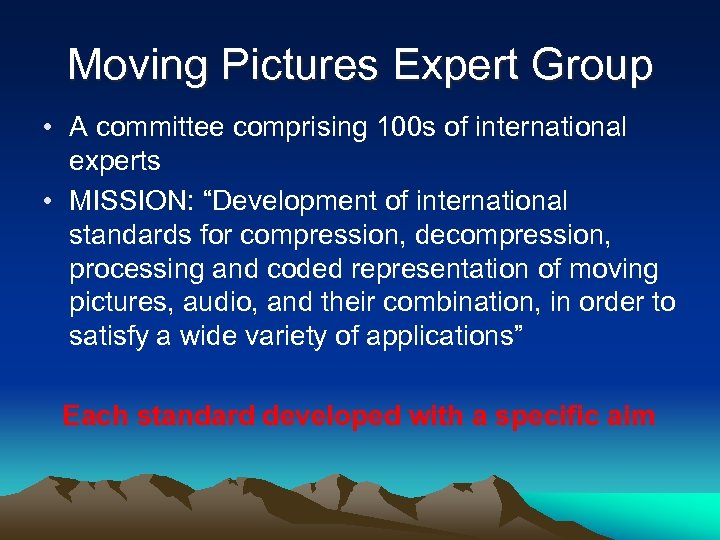 Moving Pictures Expert Group

• A committee comprising 100s of international experts

• MISSION: “Development of international standards for compression, decompression, processing and coded representation of moving pictures, audio, and their combination, in order to satisfy a wide variety of applications”

Each standard developed with a specific aim